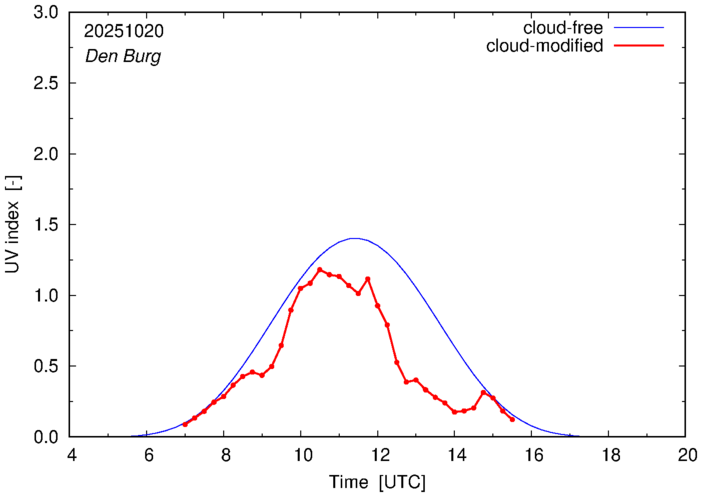 20251020
Den Burg

cloud-free
cloud-modified

UV index [-]

3.0
2.5
2.0
1.5
1.0
0.5
0.0

4
6
8
10
12
14
16
18
20

Time [UTC]